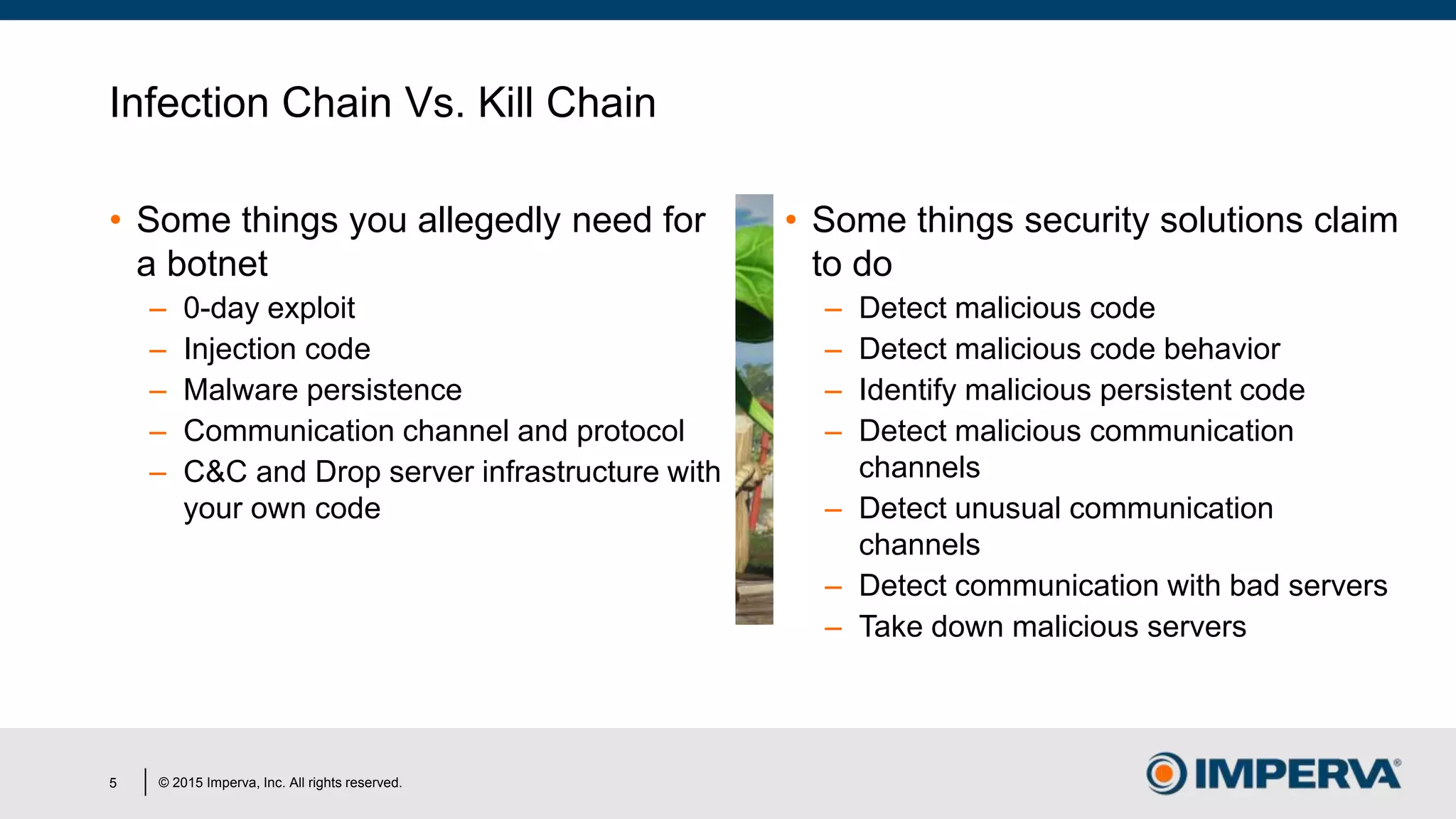 Infection Chain Vs. Kill Chain

• Some things you allegedly need for a botnet
– 0-day exploit
– Injection code
– Malware persistence
– Communication channel and protocol
– C&C and Drop server infrastructure with your own code

• Some things security solutions claim to do
– Detect malicious code
– Detect malicious code behavior
– Identify malicious persistent code
– Detect malicious communication channels
– Detect unusual communication channels
– Detect communication with bad servers
– Take down malicious servers

5 | © 2015 Imperva, Inc. All rights reserved.

IMPERVA®